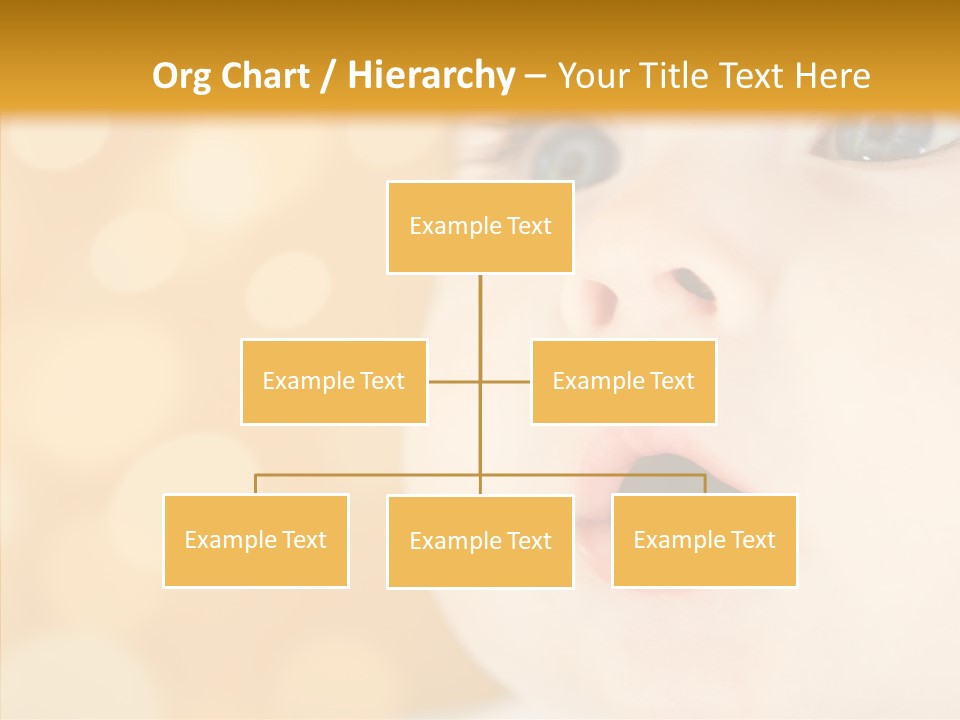 Org Chart / Hierarchy – Your Title Text Here

Example Text

Example Text

Example Text

Example Text

Example Text

Example Text